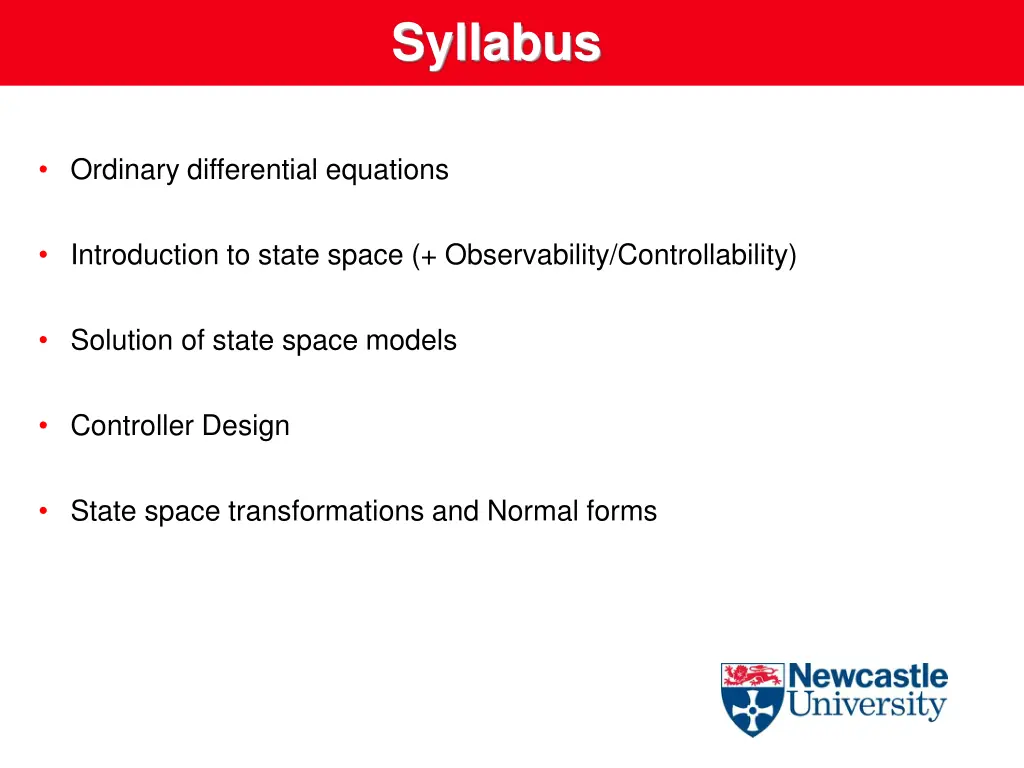 Syllabus

• Ordinary differential equations

• Introduction to state space (+ Observability/Controllability)

• Solution of state space models

• Controller Design

• State space transformations and Normal forms

Newcastle University